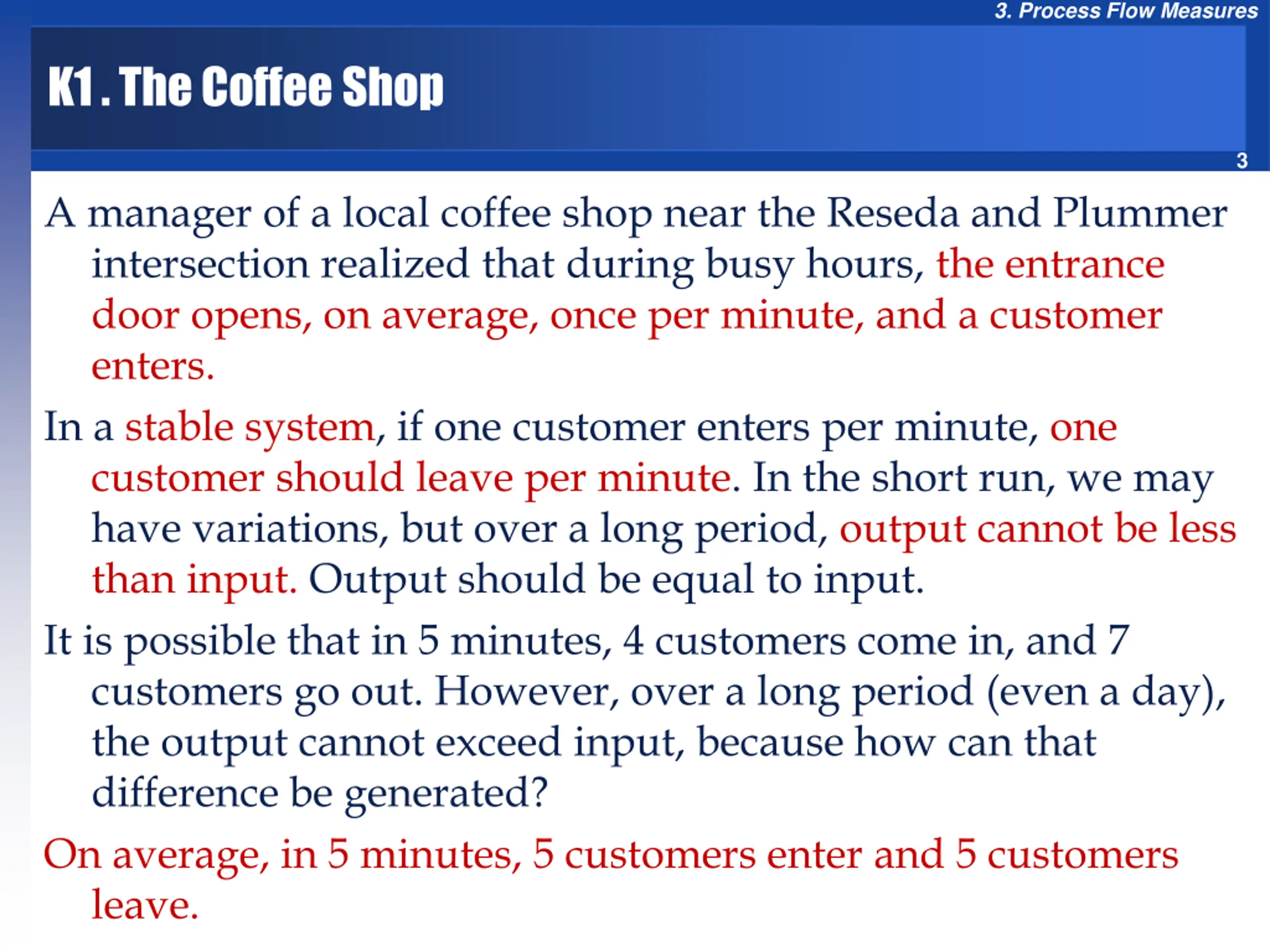 3. Process Flow Measures

K1. The Coffee Shop

3

A manager of a local coffee shop near the Reseda and Plummer intersection realized that during busy hours, the entrance door opens, on average, once per minute, and a customer enters.

In a stable system, if one customer enters per minute, one customer should leave per minute. In the short run, we may have variations, but over a long period, output cannot be less than input. Output should be equal to input.

It is possible that in 5 minutes, 4 customers come in, and 7 customers go out. However, over a long period (even a day), the output cannot exceed input, because how can that difference be generated?

On average, in 5 minutes, 5 customers enter and 5 customers leave.